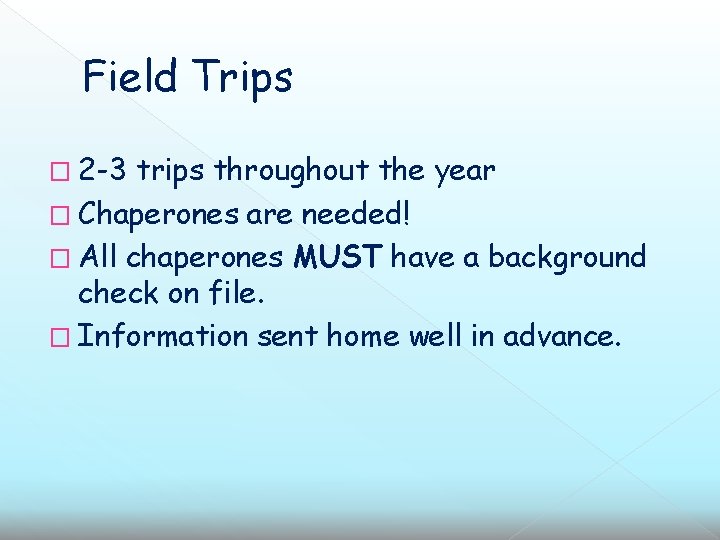 Field Trips

□ 2-3 trips throughout the year
□ Chaperones are needed!
□ All chaperones MUST have a background check on file.
□ Information sent home well in advance.